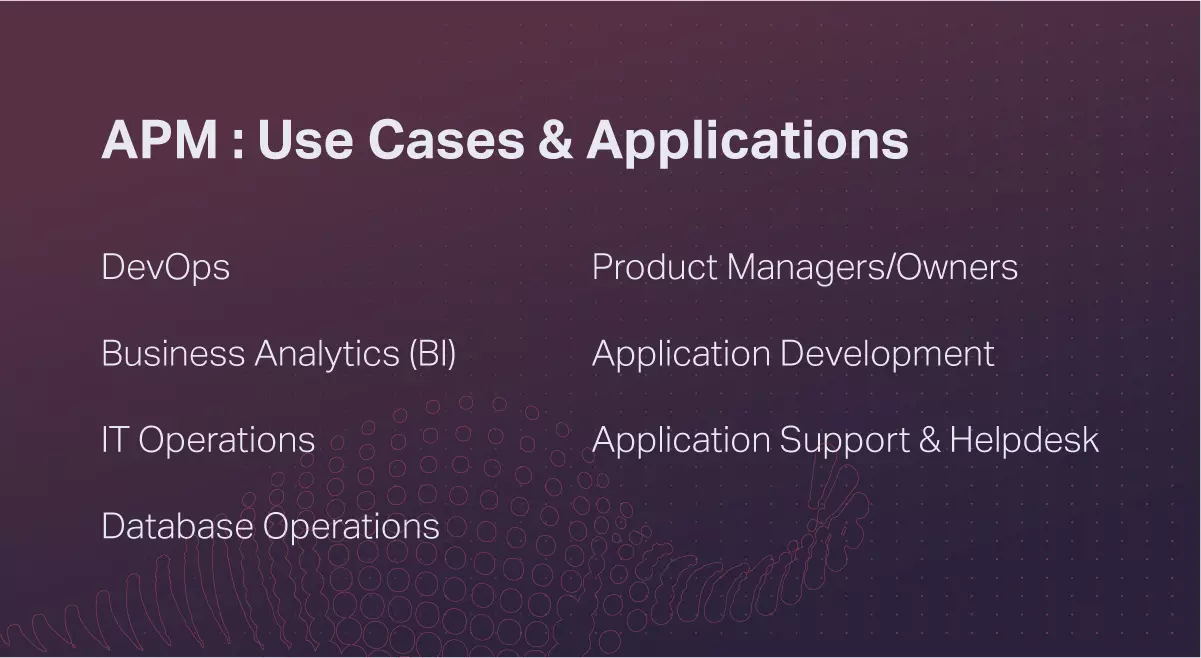 APM : Use Cases & Applications

DevOps

Business Analytics (BI)

IT Operations

Database Operations

Product Managers/Owners

Application Development

Application Support & Helpdesk